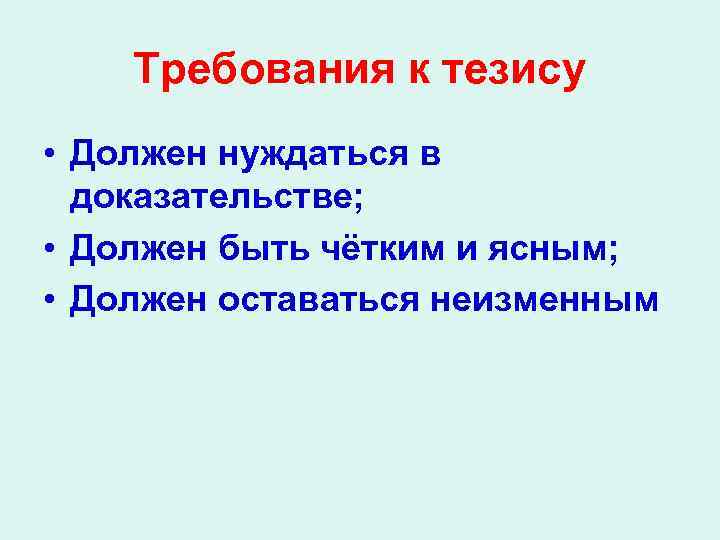 Требования к тезису

• Должен нуждаться в доказательстве;
• Должен быть чётким и ясным;
• Должен оставаться неизменным